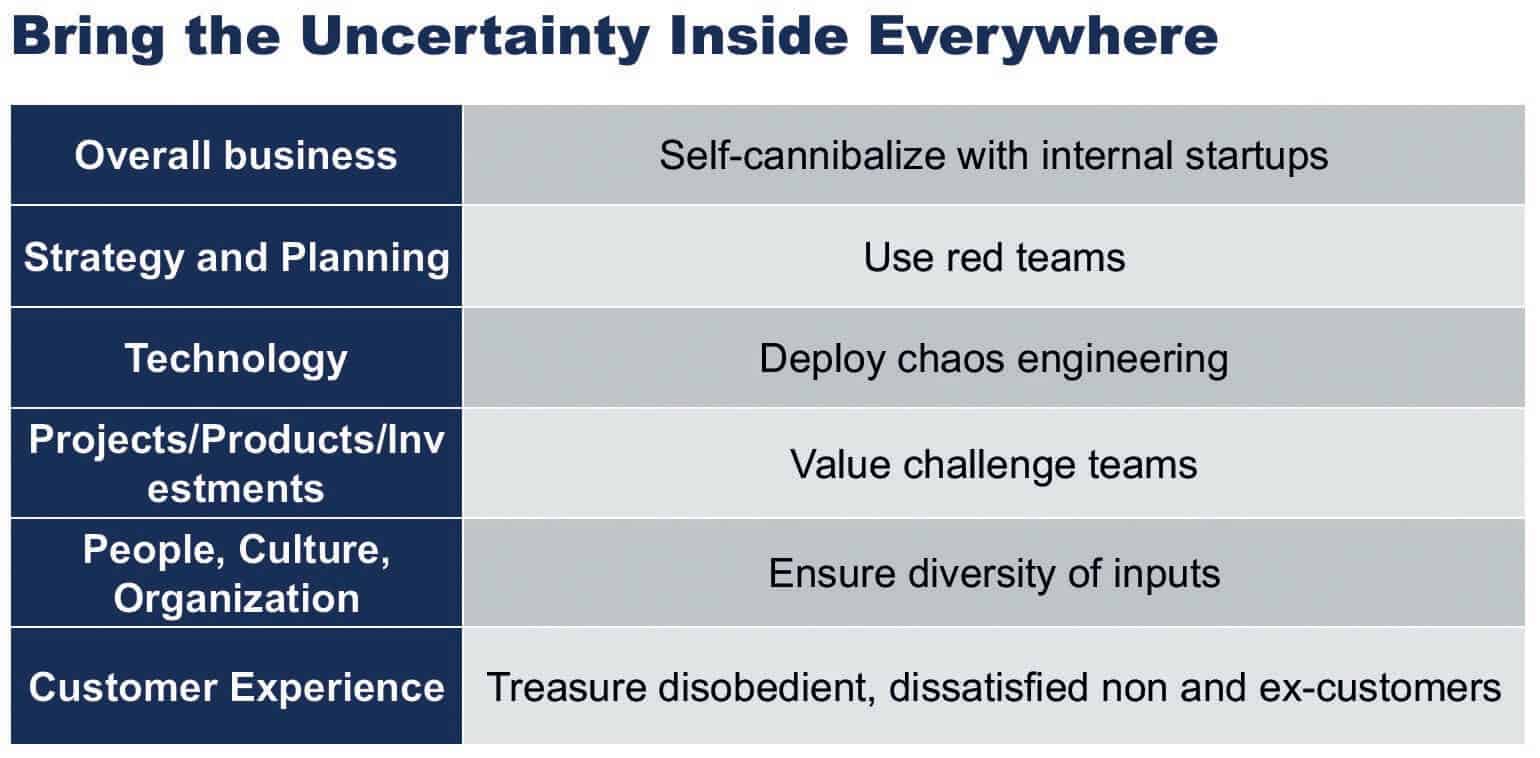 Bring the Uncertainty Inside Everywhere

| | |
|---|---|
| Overall business | Self-cannibalize with internal startups |
| Strategy and Planning | Use red teams |
| Technology | Deploy chaos engineering |
| Projects/Products/Investments | Value challenge teams |
| People, Culture, Organization | Ensure diversity of inputs |
| Customer Experience | Treasure disobedient, dissatisfied non and ex-customers |